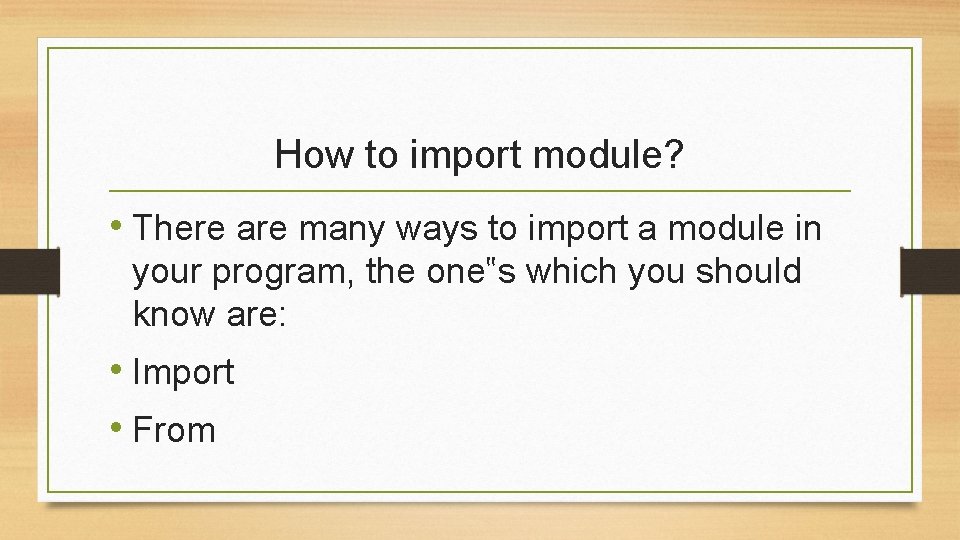 How to import module?

• There are many ways to import a module in your program, the one"s which you should know are:

• Import

• From